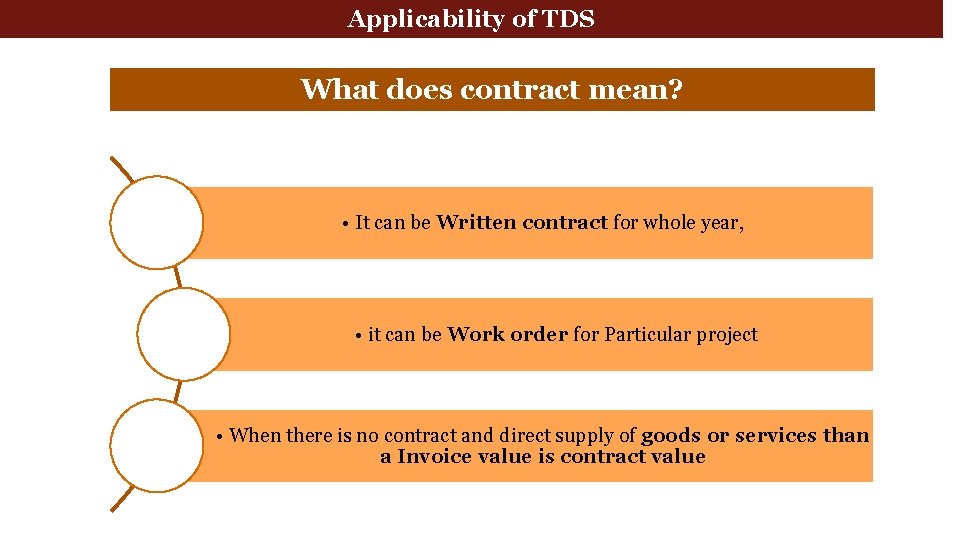 Applicability of TDS

What does contract mean?

• It can be Written contract for whole year,

• it can be Work order for Particular project

• When there is no contract and direct supply of goods or services than a Invoice value is contract value